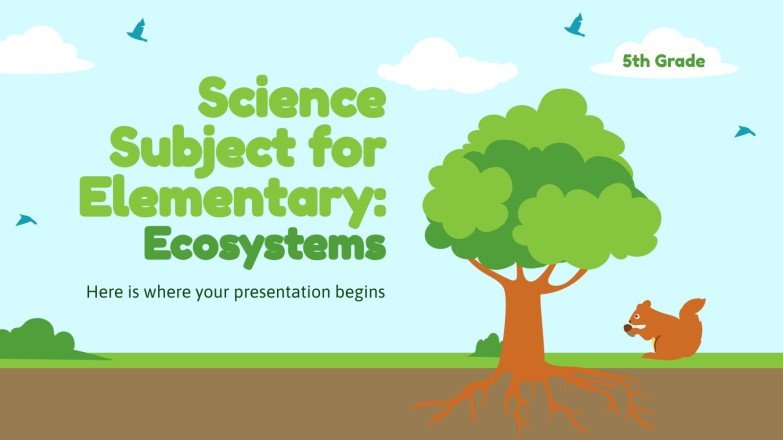 5th Grade

Science Subject for Elementary: Ecosystems

Here is where your presentation begins